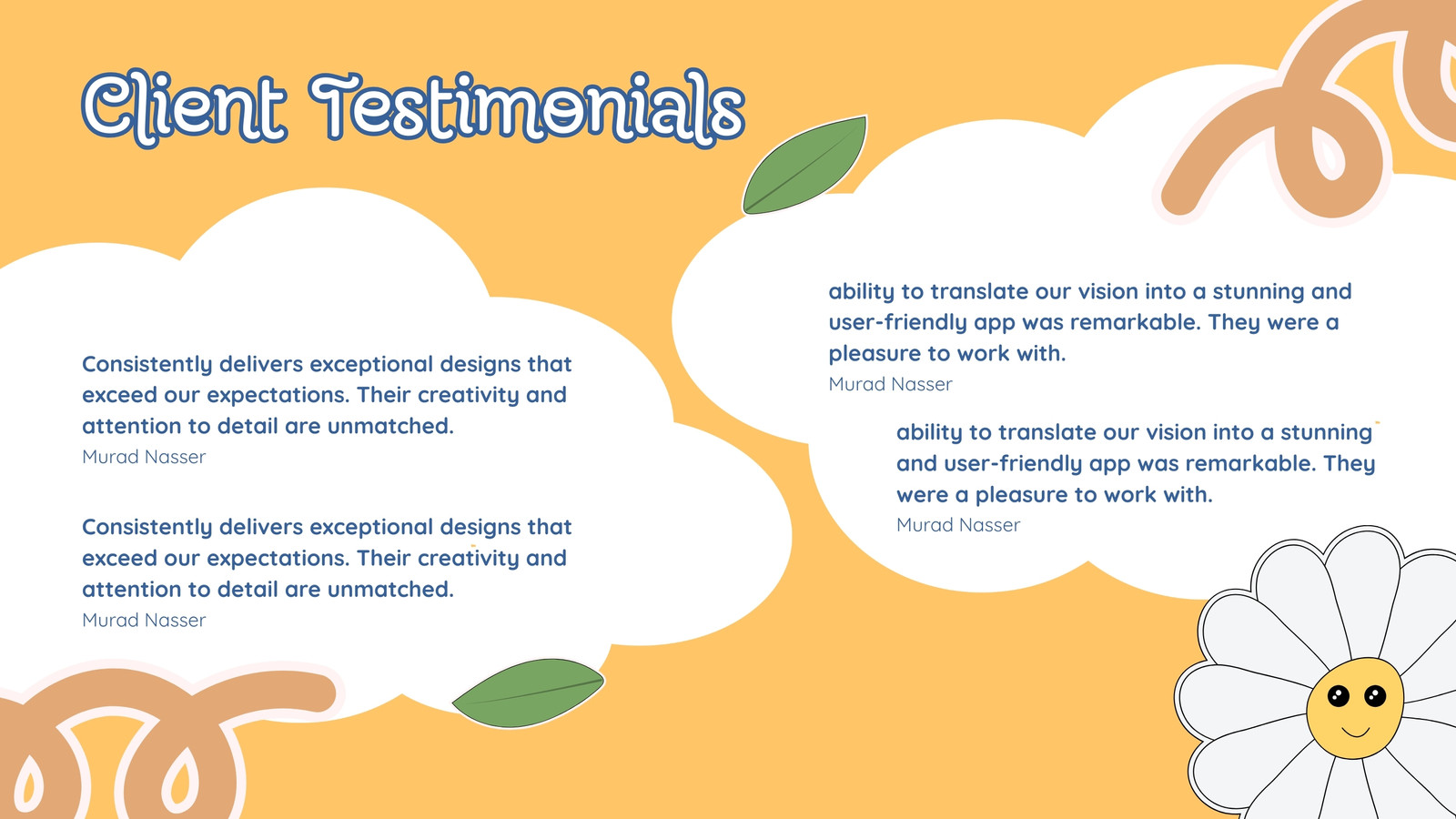 Client Testimonials

Consistently delivers exceptional designs that exceed our expectations. Their creativity and attention to detail are unmatched.
Murad Nasser

Consistently delivers exceptional designs that exceed our expectations. Their creativity and attention to detail are unmatched.
Murad Nasser

ability to translate our vision into a stunning and user-friendly app was remarkable. They were a pleasure to work with.
Murad Nasser

ability to translate our vision into a stunning and user-friendly app was remarkable. They were a pleasure to work with.
Murad Nasser